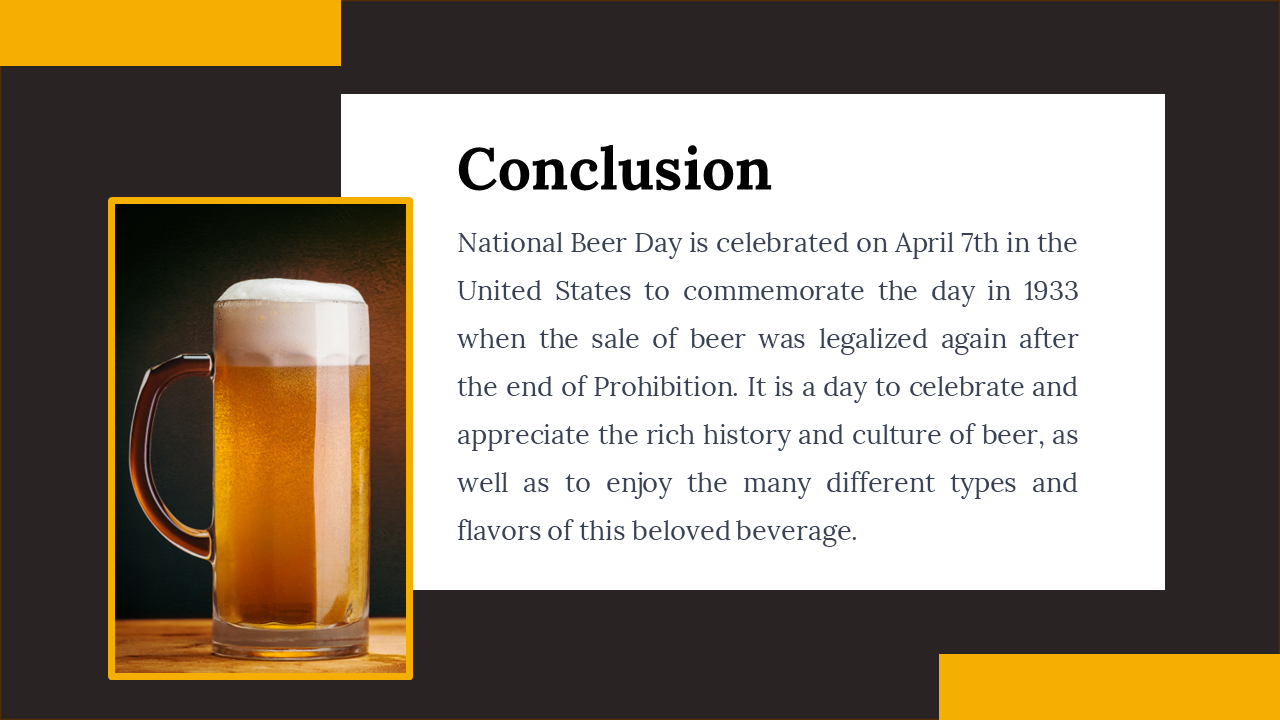 Conclusion

National Beer Day is celebrated on April 7th in the United States to commemorate the day in 1933 when the sale of beer was legalized again after the end of Prohibition. It is a day to celebrate and appreciate the rich history and culture of beer, as well as to enjoy the many different types and flavors of this beloved beverage.